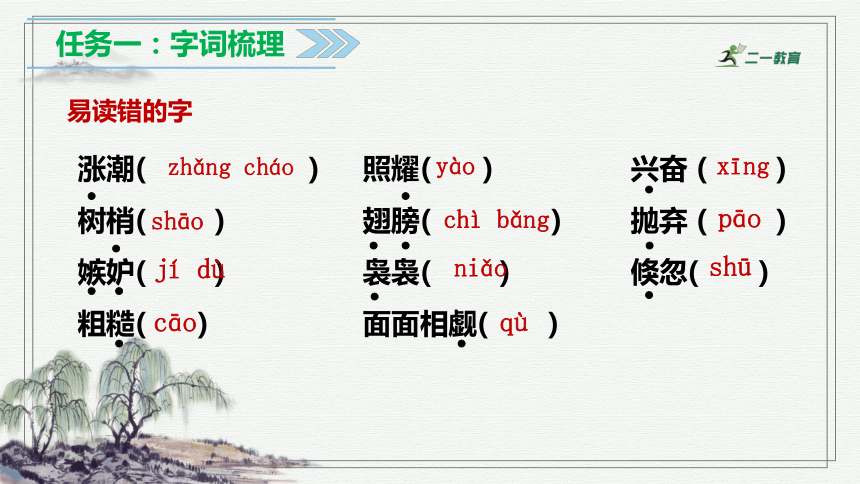 任务一：字词梳理

二一教育

易读错的字

涨潮( zhǎng cháo )
树梢( shāo )
嫉妒( jí dù )
粗糙( cāo )

照耀( yào )
翅膀( chì bǎng )
袅袅( niǎo )
面面相觑( qù )

兴奋( xīng )
抛弃( pāo )
倏忽( shū )